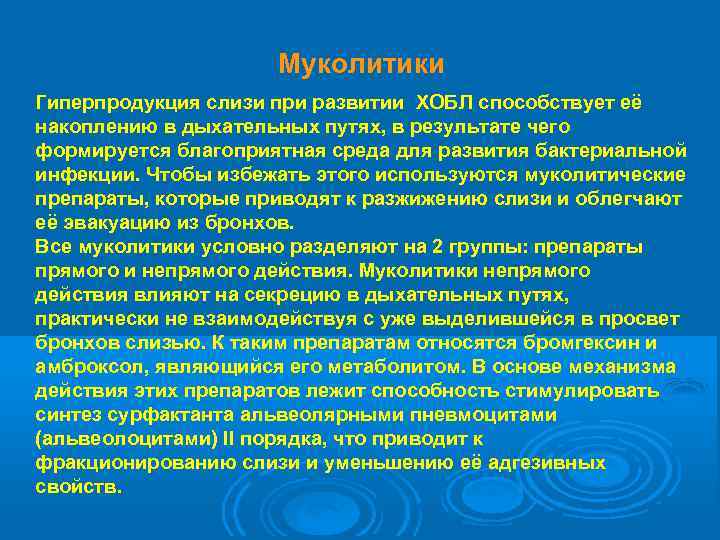 Муколитики

Гиперпродукция слизи при развитии ХОБЛ способствует её накоплению в дыхательных путях, в результате чего формируется благоприятная среда для развития бактериальной инфекции. Чтобы избежать этого используются муколитические препараты, которые приводят к разжижению слизи и облегчают её эвакуацию из бронхов.
Все муколитики условно разделяют на 2 группы: препараты прямого и непрямого действия. Муколитики непрямого действия влияют на секрецию в дыхательных путях, практически не взаимодействуя с уже выделившейся в просвет бронхов слизью. К таким препаратам относятся бромгексин и амброксол, являющийся его метаболитом. В основе механизма действия этих препаратов лежит способность стимулировать синтез сурфактанта альвеолярными пневмоцитами (альвеолоцитами) II порядка, что приводит к фракционированию слизи и уменьшению её адгезивных свойств.